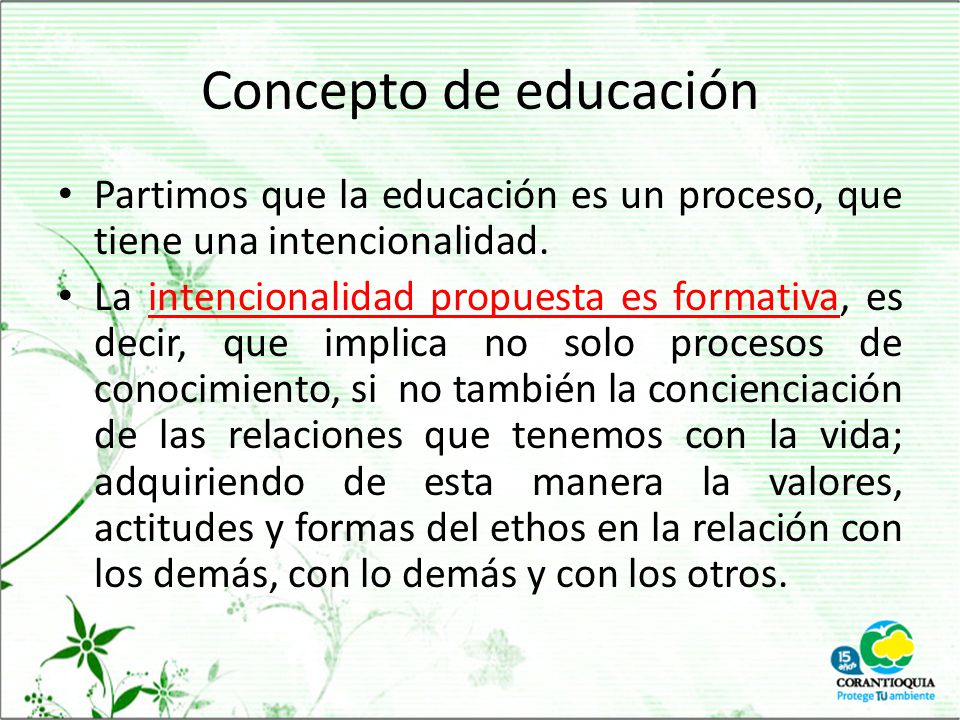 Concepto de educación

• Partimos que la educación es un proceso, que tiene una intencionalidad.

• La intencionalidad propuesta es formativa, es decir, que implica no solo procesos de conocimiento, si no también la concienciación de las relaciones que tenemos con la vida; adquiriendo de esta manera la valores, actitudes y formas del ethos en la relación con los demás, con lo demás y con los otros.

15 años
CORANTIOQUIA
Protege TU ambiente